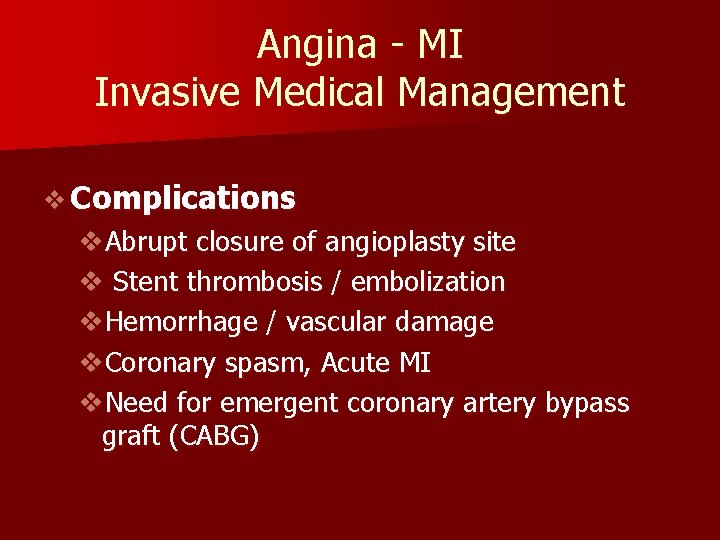 Angina - MI
Invasive Medical Management

❖ Complications
❖ Abrupt closure of angioplasty site
❖ Stent thrombosis / embolization
❖ Hemorrhage / vascular damage
❖ Coronary spasm, Acute MI
❖ Need for emergent coronary artery bypass graft (CABG)